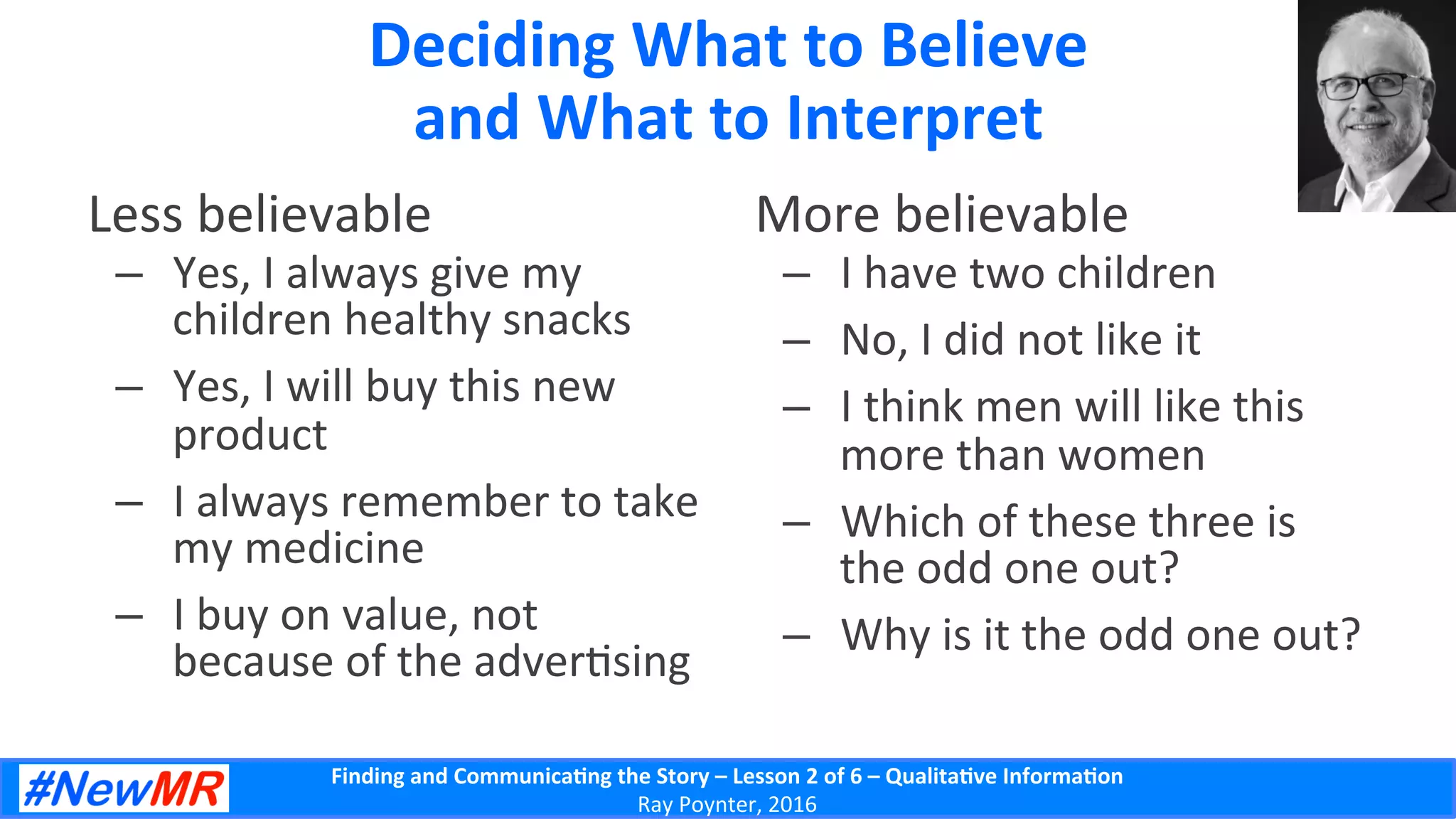 Deciding What to Believe and What to Interpret

Less believable

– Yes, I always give my children healthy snacks
– Yes, I will buy this new product
– I always remember to take my medicine
– I buy on value, not because of the advertising

More believable

– I have two children
– No, I did not like it
– I think men will like this more than women
– Which of these three is the odd one out?
– Why is it the odd one out?

#NewMR

Finding and Communicating the Story – Lesson 2 of 6 – Qualitative Information
Ray Poynter, 2016